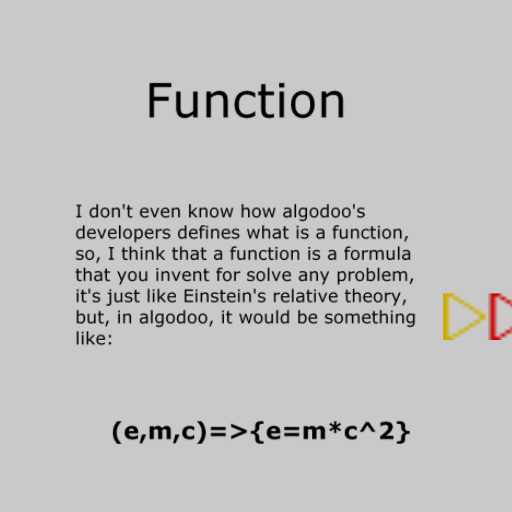 Function

I don't even know how algodoo's developers defines what is a function, so, I think that a function is a formula that you invent for solve any problem, it's just like Einstein's relative theory, but, in algodoo, it would be something like:

(e,m,c)=>{e=m*c^2}